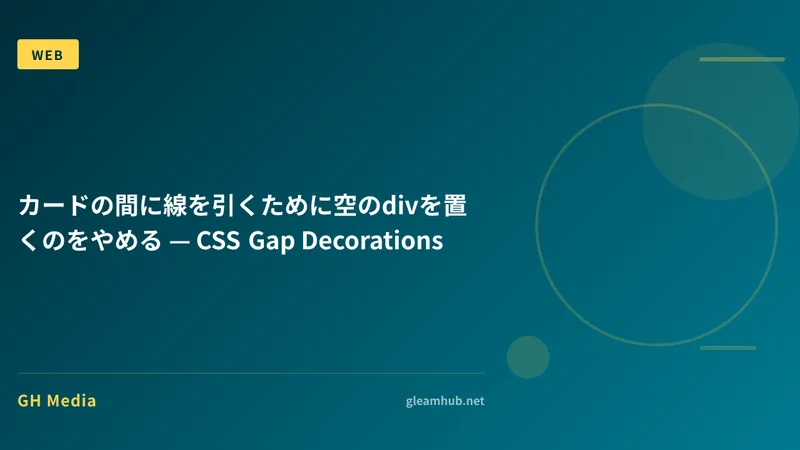 WEB

カードの間に線を引くために空のdivを置くのをやめる — CSS Gap Decorations

GH Media

gleamhub.net